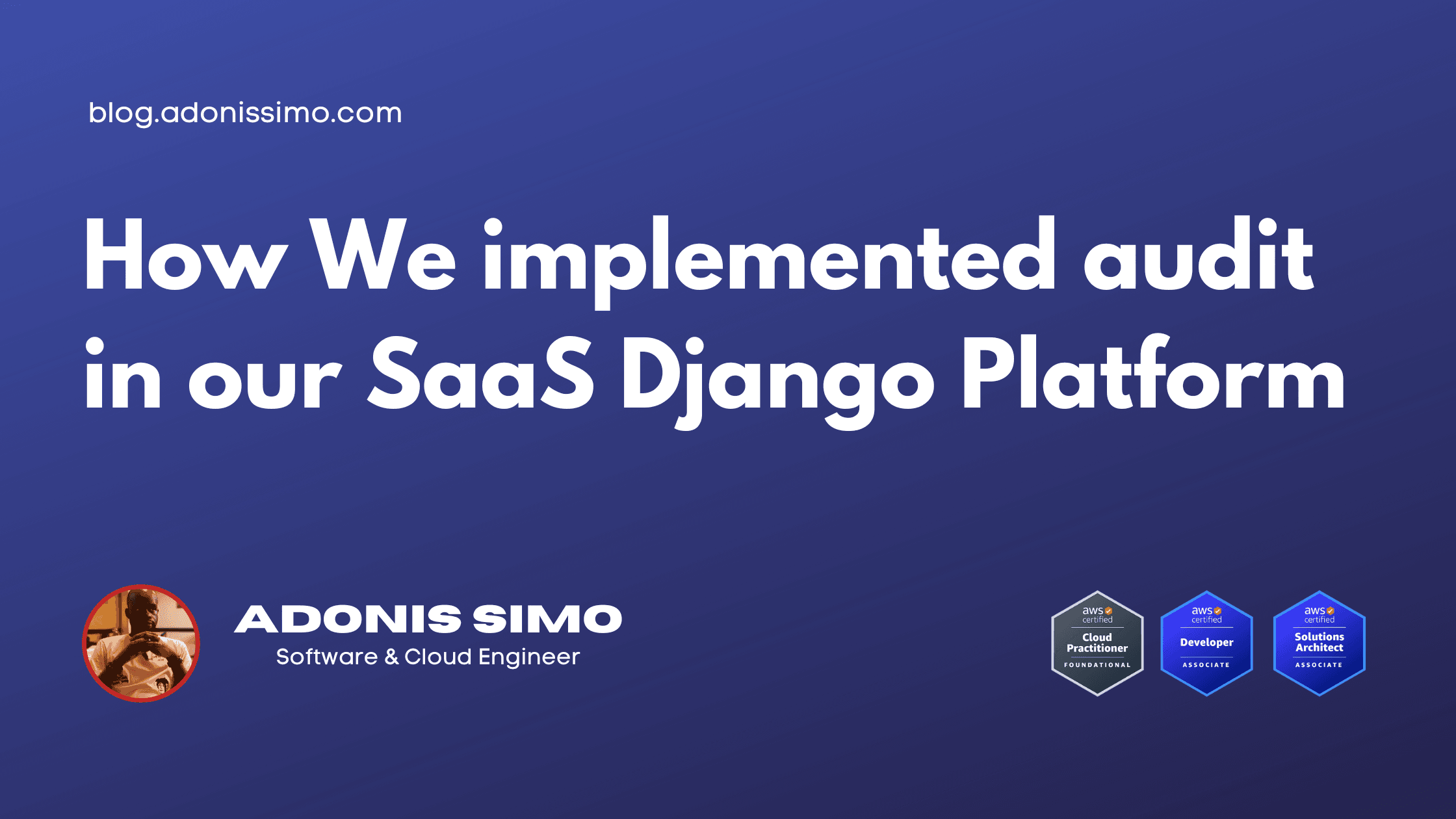 blog.adonissimo.com

How We implemented audit in our SaaS Django Platform

ADONIS SIMO
Software & Cloud Engineer

aws certified
Cloud Practitioner
FOUNDATIONAL

aws certified
Developer
ASSOCIATE

aws certified
Solutions Architect
ASSOCIATE